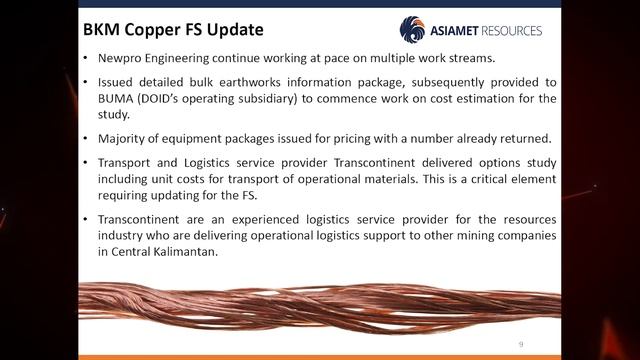 BKM Copper FS Update

ASIAMET RESOURCES

• Newpro Engineering continue working at pace on multiple work streams.

• Issued detailed bulk earthworks information package, subsequently provided to BUMA (DOID's operating subsidiary) to commence work on cost estimation for the study.

• Majority of equipment packages issued for pricing with a number already returned.

• Transport and Logistics service provider Transcontinent delivered options study including unit costs for transport of operational materials. This is a critical element requiring updating for the FS.

• Transcontinent are an experienced logistics service provider for the resources industry who are delivering operational logistics support to other mining companies in Central Kalimantan.

9